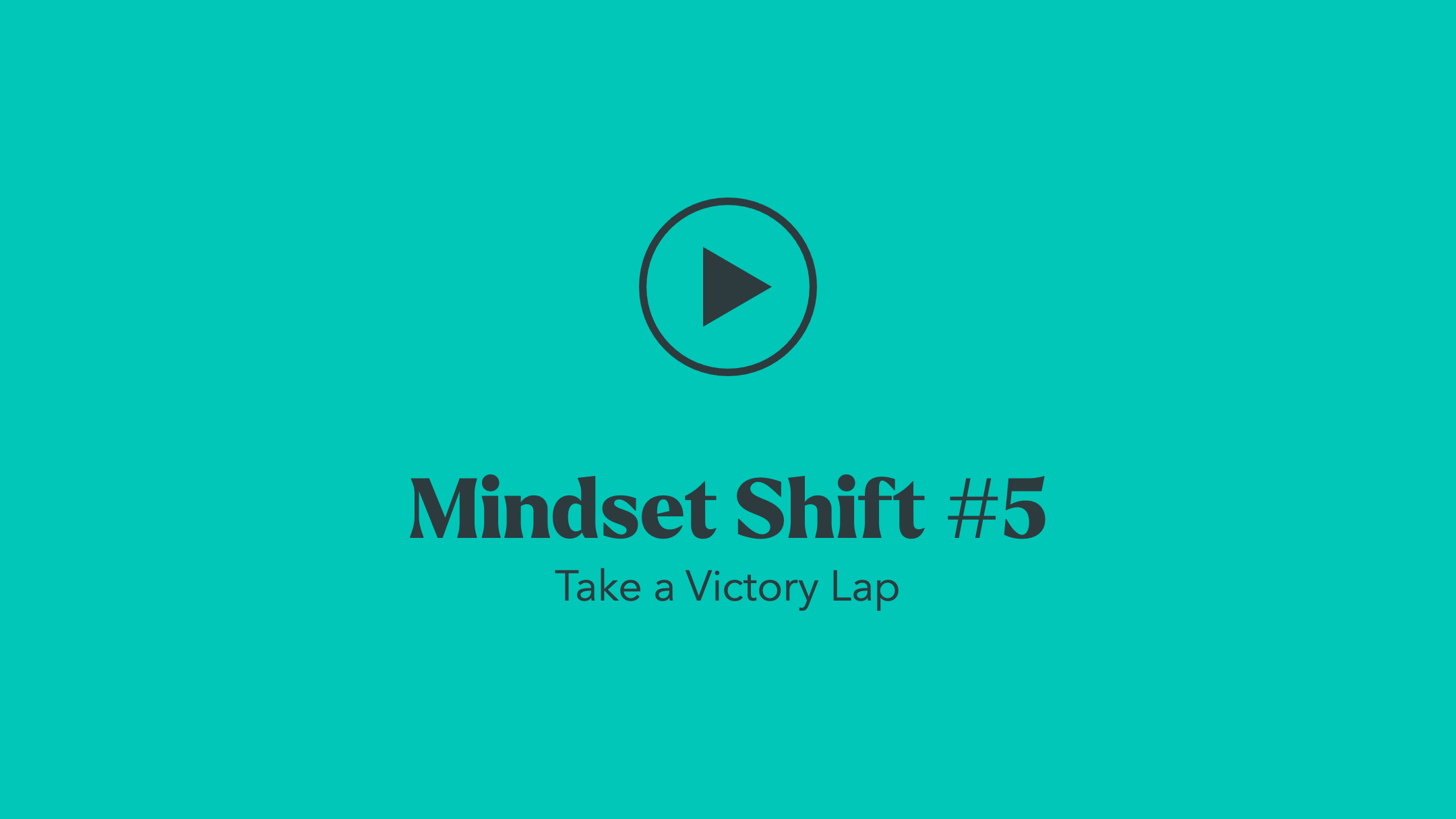 Mindset Shift #5

Take a Victory Lap